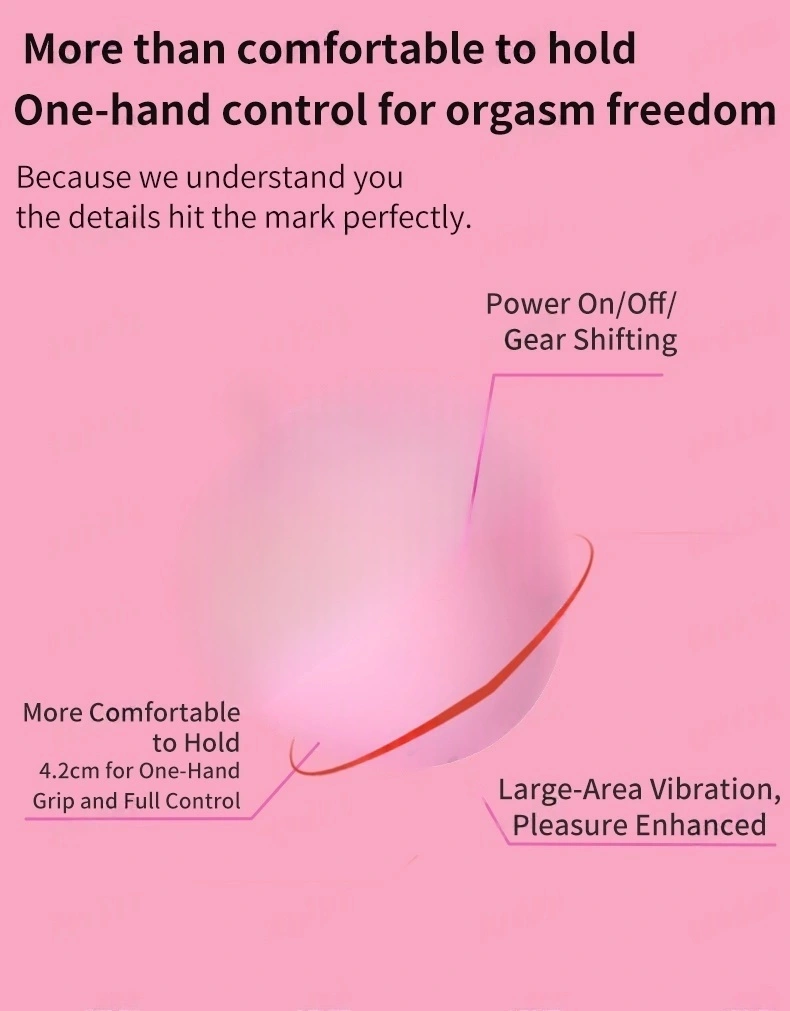 More than comfortable to hold
One-hand control for orgasm freedom

Because we understand you the details hit the mark perfectly.

Power On/Off/ Gear Shifting

More Comfortable to Hold
4.2cm for One-Hand Grip and Full Control

Large-Area Vibration, Pleasure Enhanced